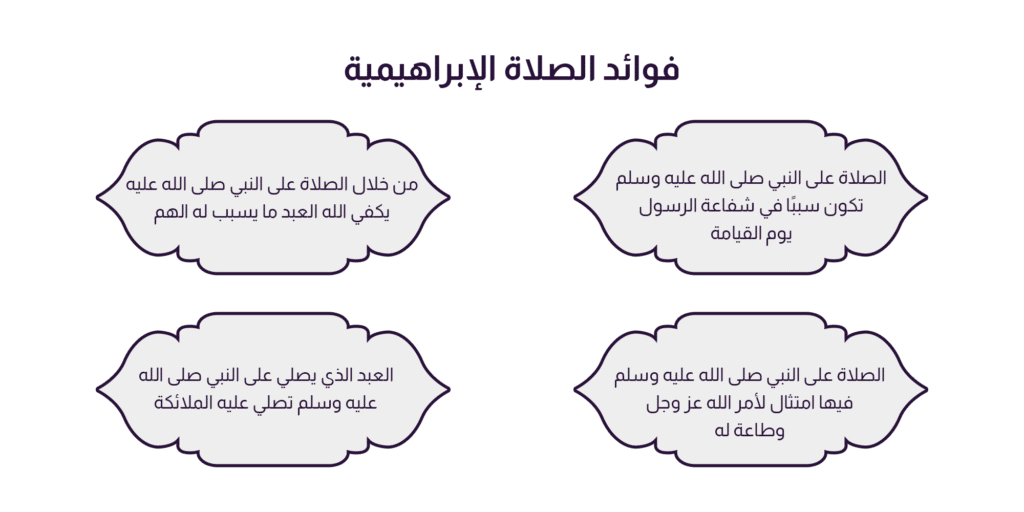 فوائد الصلاة الإبراهيمية

الصلاة على النبي صلى الله عليه وسلم تكون سببًا في شفاعة الرسول يوم القيامة

من خلال الصلاة على النبي صلى الله عليه يكفي الله العبد ما يسبب له الهم

الصلاة على النبي صلى الله عليه وسلم فيها امتثال لأمر الله عز وجل وطاعة له

العبد الذي يصلي على النبي صلى الله عليه وسلم تصلي عليه الملائكة